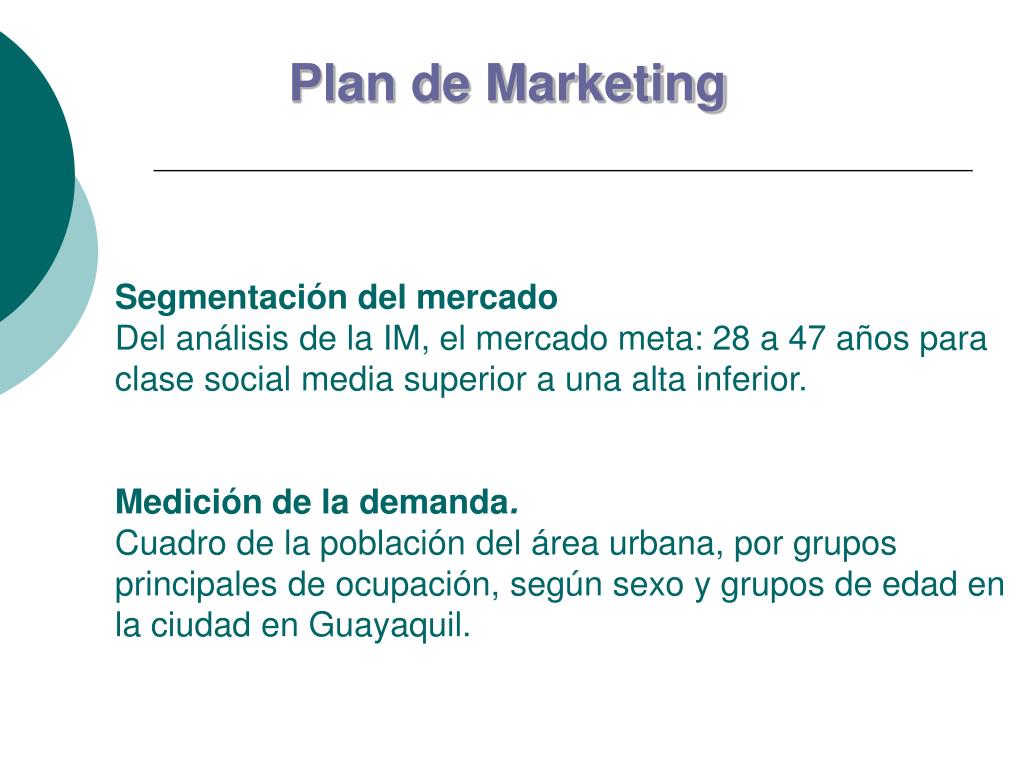 Plan de Marketing

Segmentación del mercado
Del análisis de la IM, el mercado meta: 28 a 47 años para clase social media superior a una alta inferior.

Medición de la demanda.
Cuadro de la población del área urbana, por grupos principales de ocupación, según sexo y grupos de edad en la ciudad en Guayaquil.